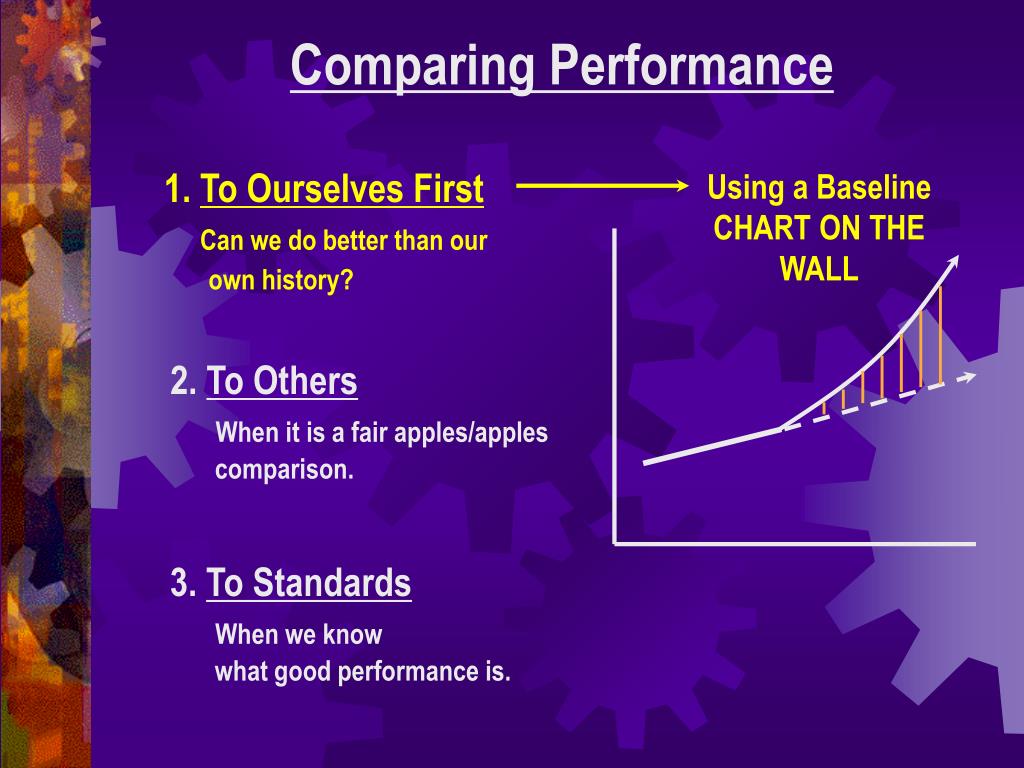 Comparing Performance

1. To Ourselves First

Can we do better than our own history?

Using a Baseline CHART ON THE WALL

2. To Others

When it is a fair apples/apples comparison.

3. To Standards

When we know what good performance is.